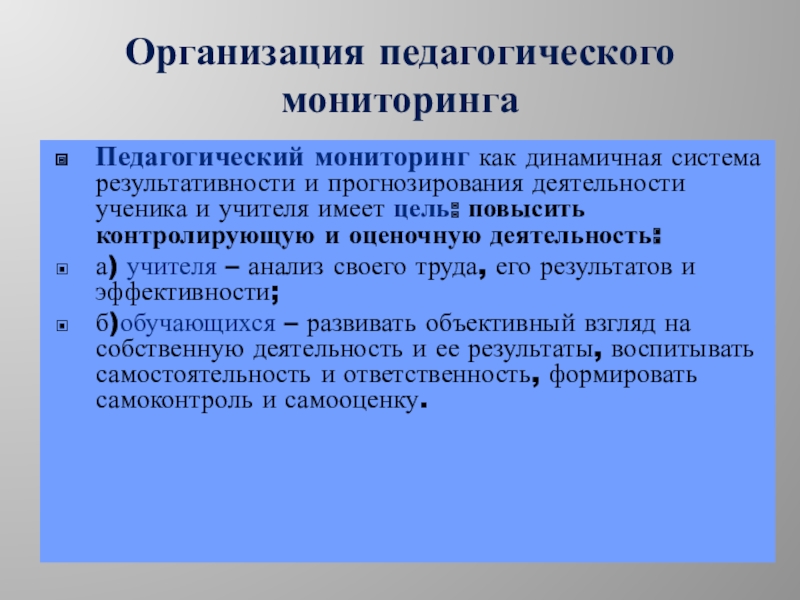 Организация педагогического мониторинга

Педагогический мониторинг как динамичная система результативности и прогнозирования деятельности ученика и учителя имеет цель: повысить контролирующую и оценочную деятельность:

а) учителя – анализ своего труда, его результатов и эффективности;

б)обучающихся – развивать объективный взгляд на собственную деятельность и ее результаты, воспитывать самостоятельность и ответственность, формировать самоконтроль и самооценку.